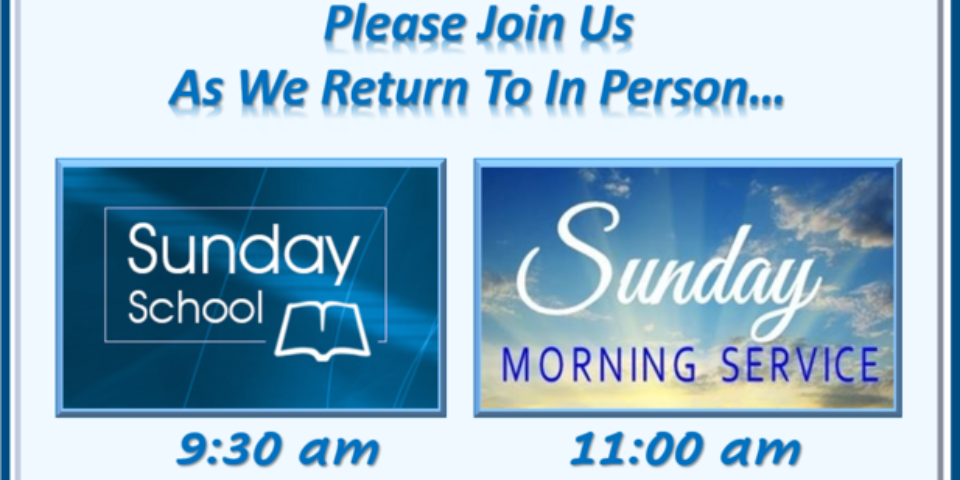 Please Join Us
As We Return To In Person...

Sunday
School

9:30 am

Sunday
MORNING SERVICE

11:00 am